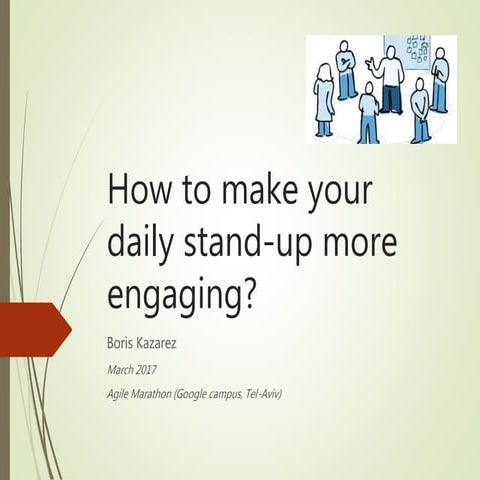 How to make your daily stand-up more engaging?

Boris Kazarez

March 2017

Agile Marathon (Google campus, Tel-Aviv)